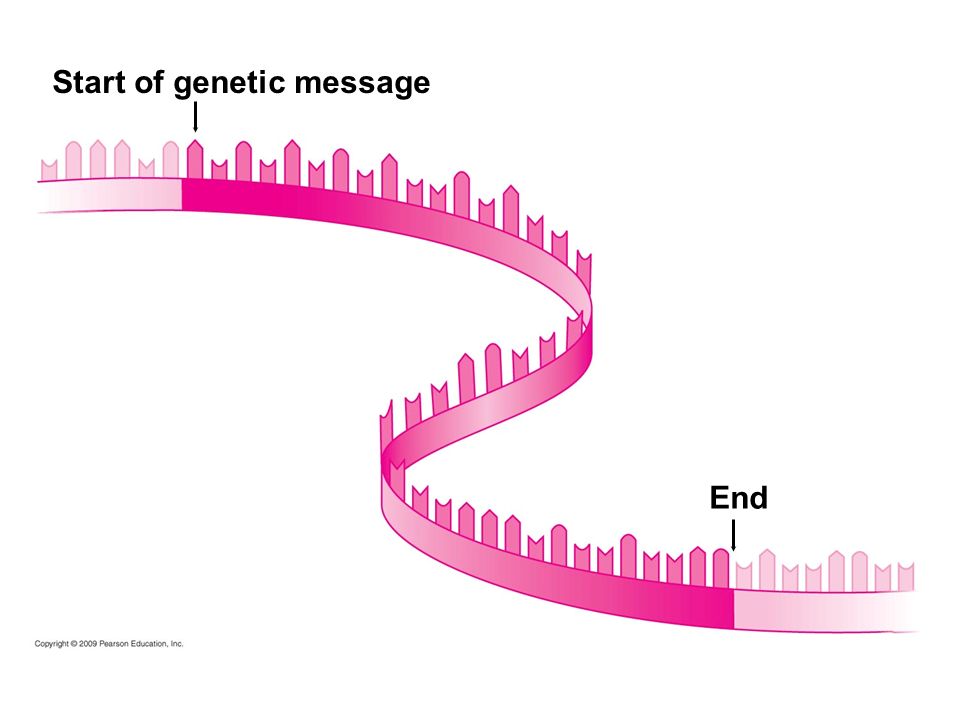 Start of genetic message

End

Copyright © 2009 Pearson Education, Inc.